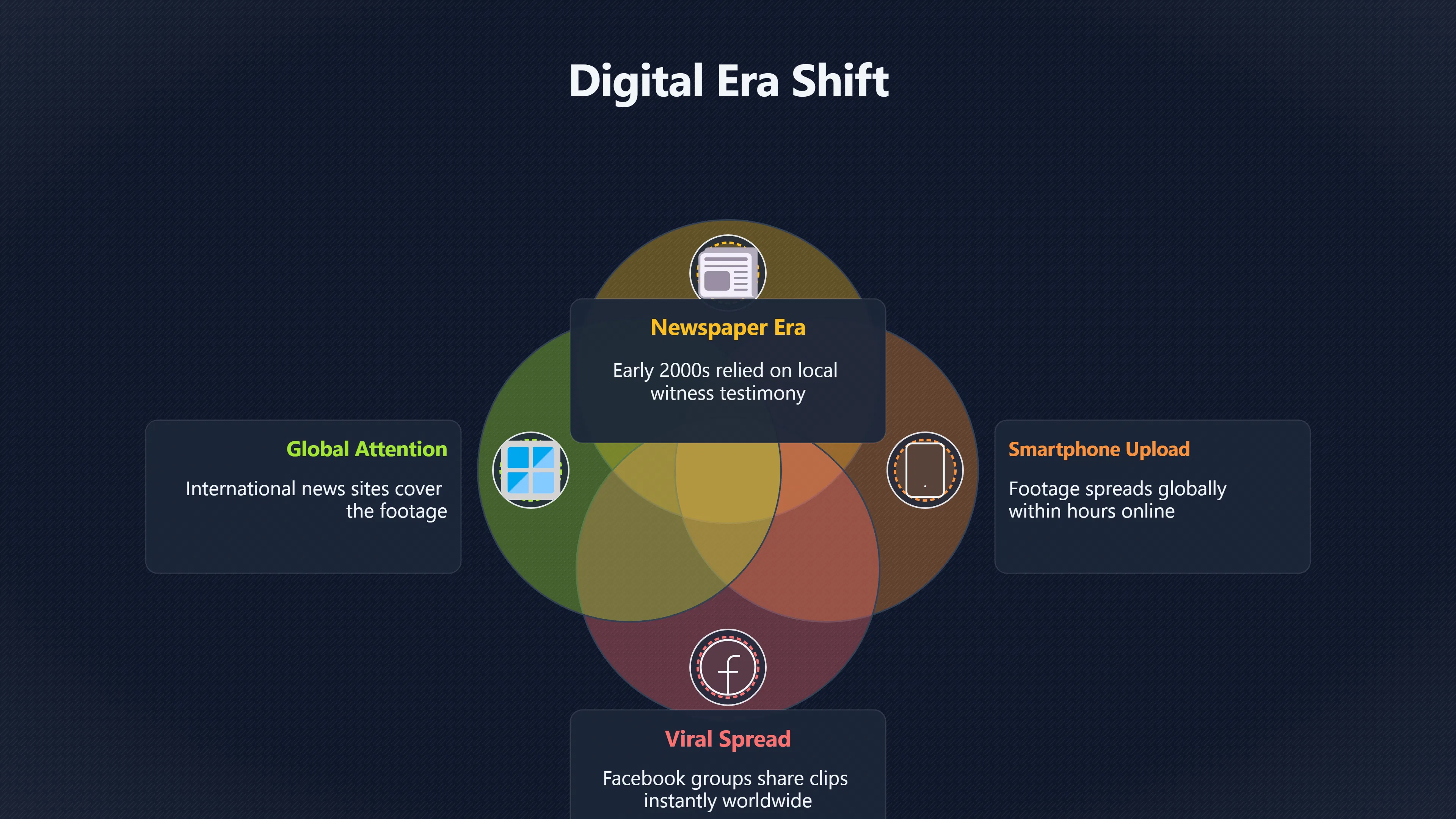 Digital Era Shift

Newspaper Era

Early 2000s relied on local witness testimony

Global Attention

International news sites cover the footage

Smartphone Upload

Footage spreads globally within hours online

Viral Spread

Facebook groups share clips instantly worldwide